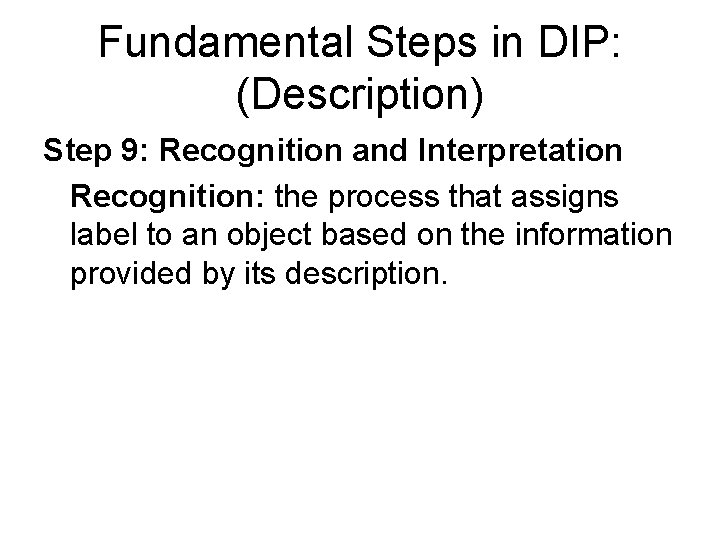 Fundamental Steps in DIP: (Description)

Step 9: Recognition and Interpretation

Recognition: the process that assigns label to an object based on the information provided by its description.